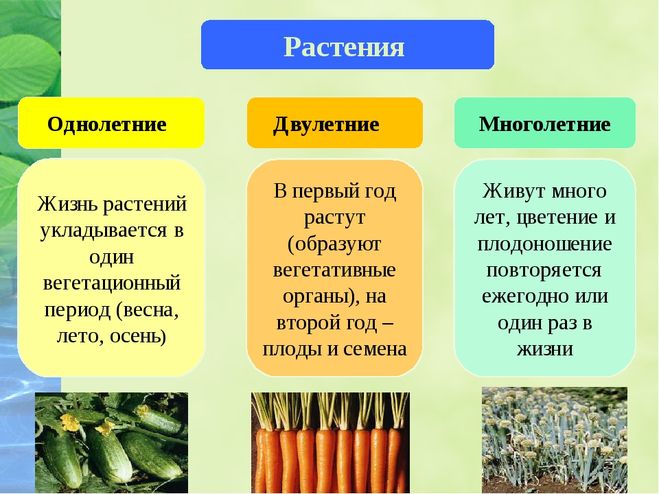 Растения

Однолетние

Жизнь растений укладывается в один вегетационный период (весна, лето, осень)

Двулетние

В первый год растут (образуют вегетативные органы), на второй год – плоды и семена

Многолетние

Живут много лет, цветение и плодоношение повторяется ежегодно или один раз в жизни